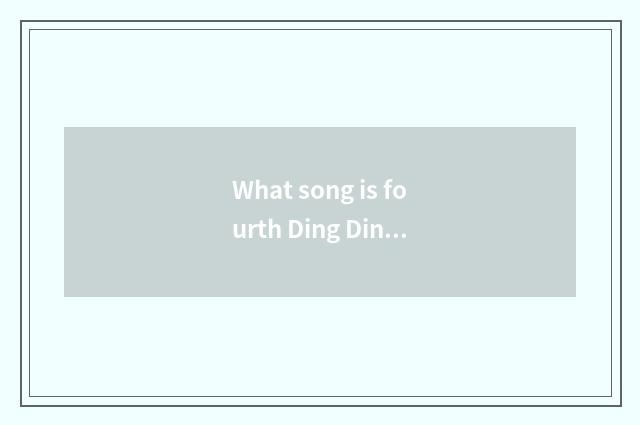 What song is fourth Ding Din...